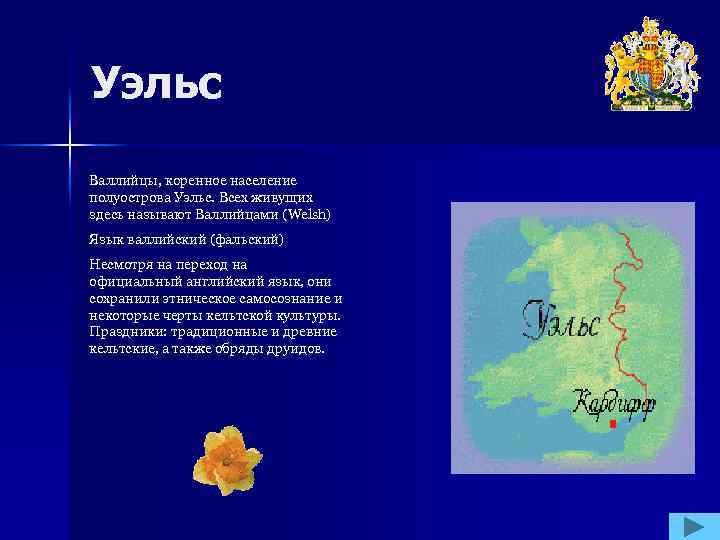 Уэльс

Валлийцы, коренное население полуострова Уэльс. Всех живущих здесь называют Валлийцами (Welsh)

Язык валлийский (фальский)

Несмотря на переход на официальный английский язык, они сохранили этническое самосознание и некоторые черты кельтской культуры. Праздники: традиционные и древние кельтские, а также обряды друидов.

Уэльс

Кардифф